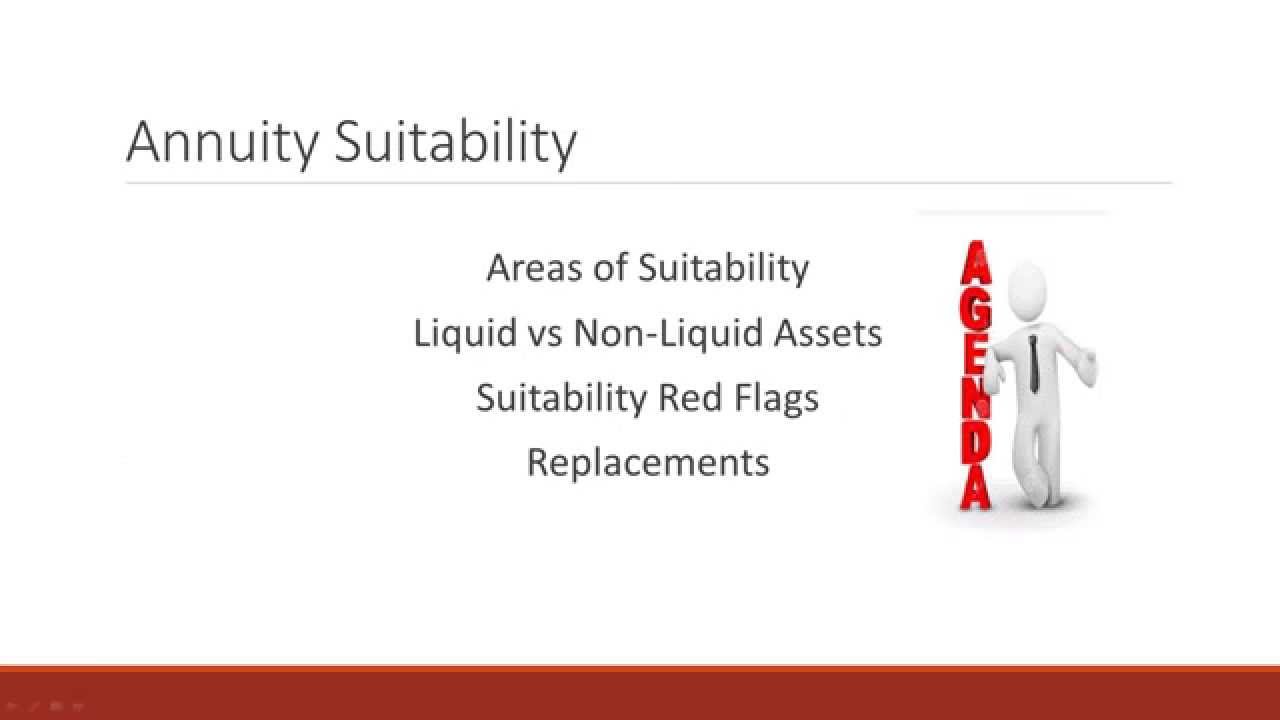 Annuity Suitability

Areas of Suitability

Liquid vs Non-Liquid Assets

Suitability Red Flags

Replacements

AGENDA